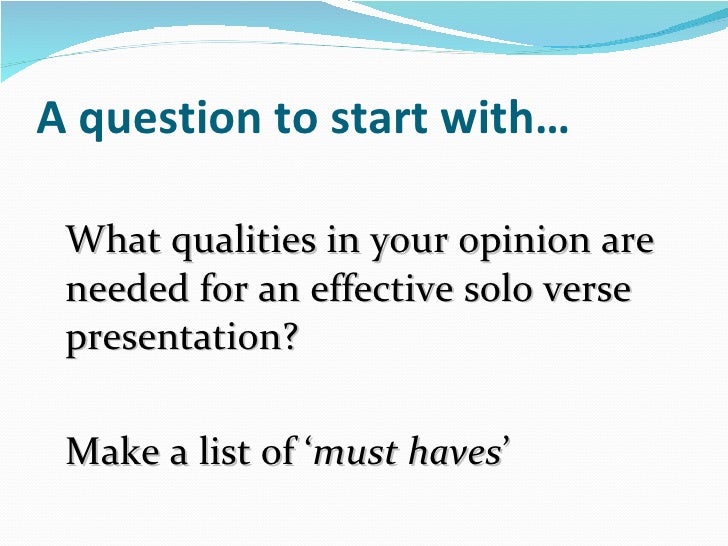 A question to start with…

What qualities in your opinion are needed for an effective solo verse presentation?

Make a list of ‘must haves’